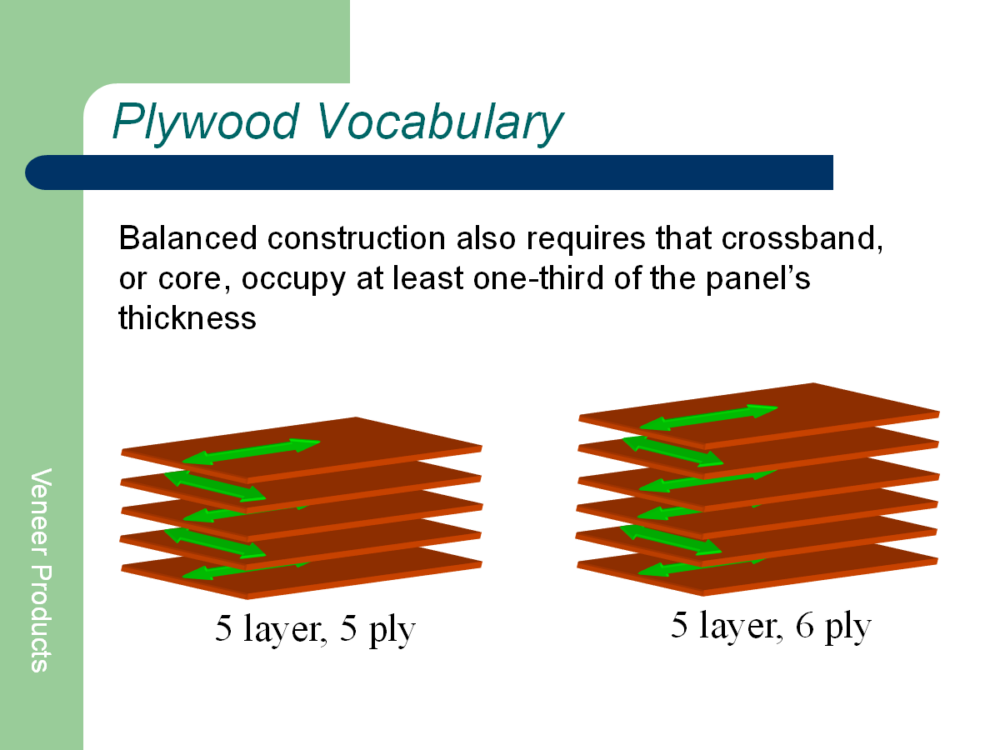 Plywood Vocabulary

Balanced construction also requires that crossband, or core, occupy at least one-third of the panel's thickness

5 layer, 5 ply

5 layer, 6 ply

Veneer Products